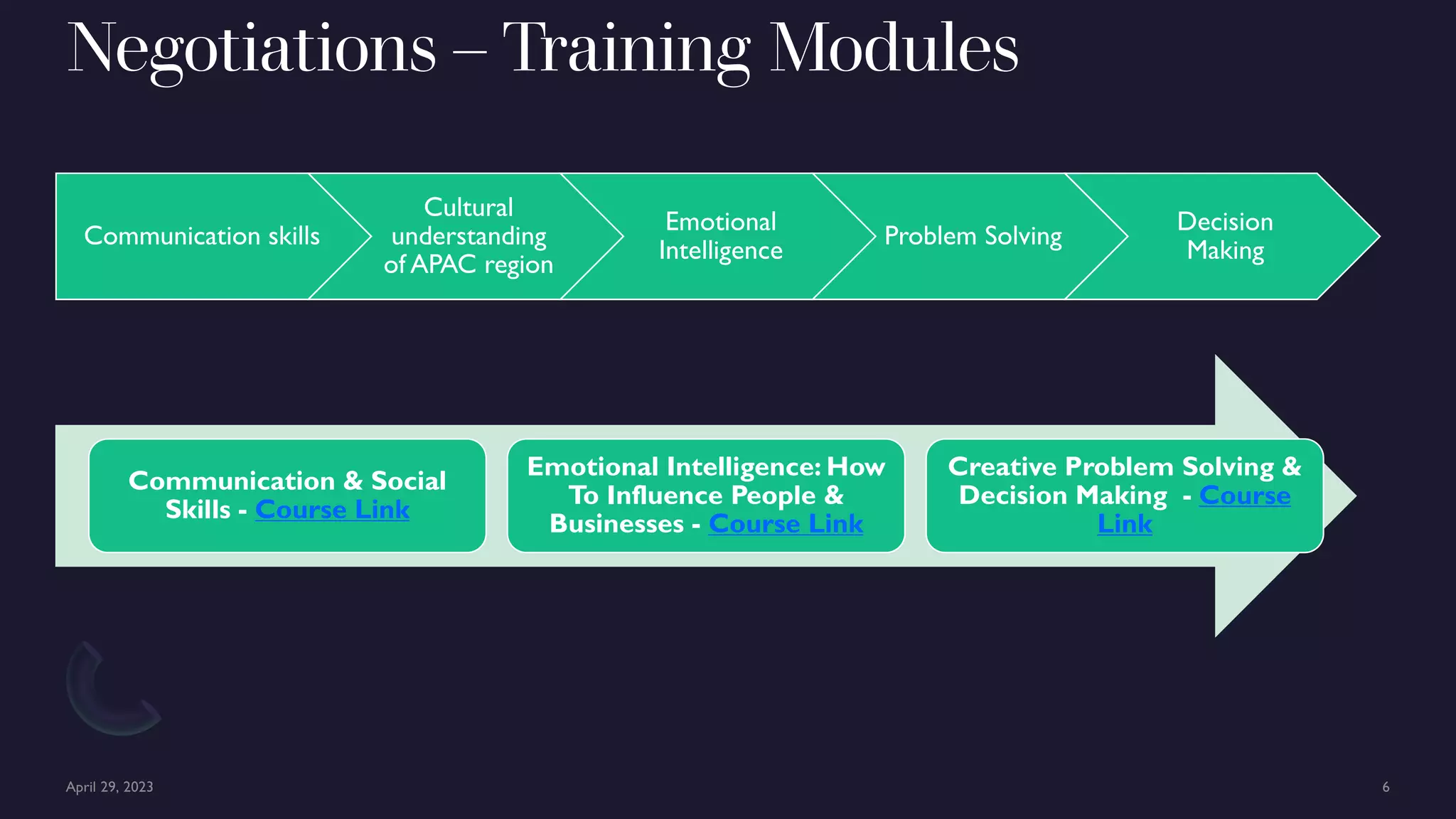 Negotiations – Training Modules

Communication skills

Cultural understanding of APAC region

Emotional Intelligence

Problem Solving

Decision Making

Communication & Social Skills - Course Link

Emotional Intelligence: How To Influence People & Businesses - Course Link

Creative Problem Solving & Decision Making - Course Link

April 29, 2023

6